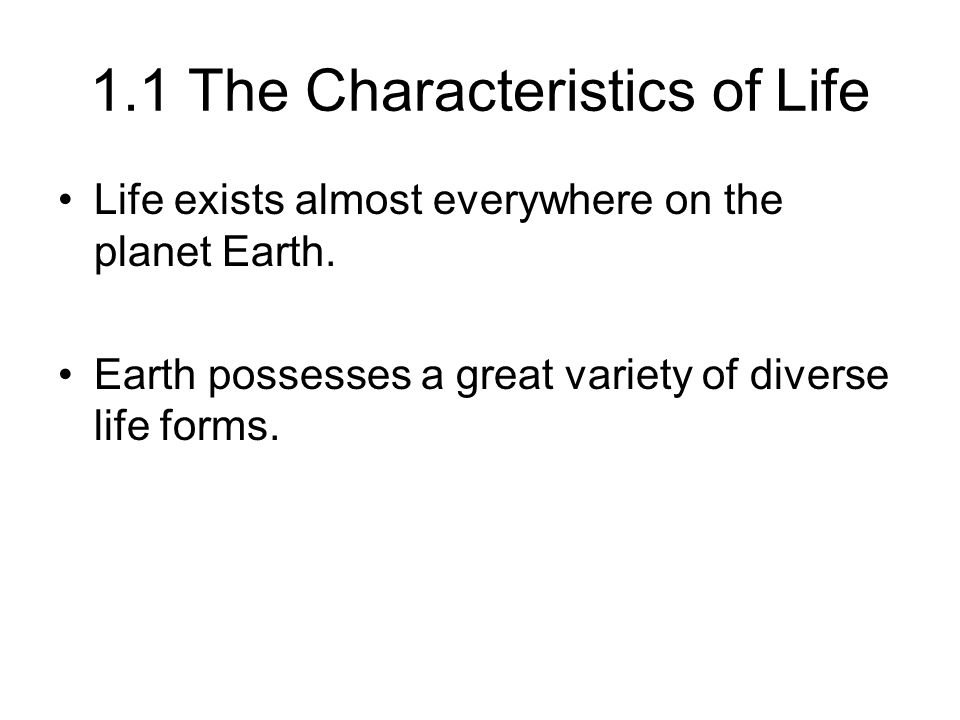 1.1 The Characteristics of Life

• Life exists almost everywhere on the planet Earth.

• Earth possesses a great variety of diverse life forms.